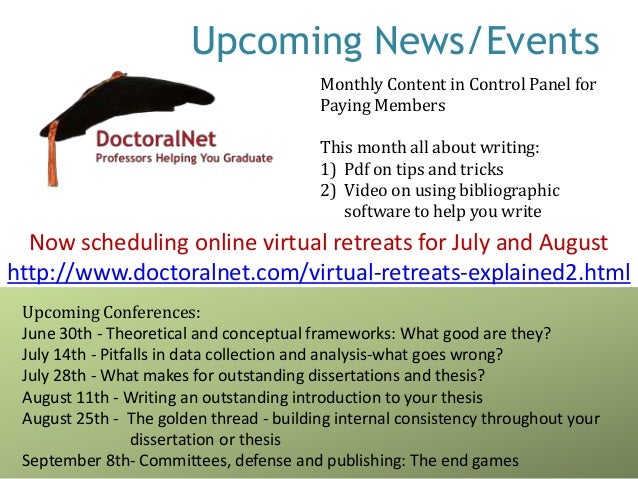 Upcoming News/Events

DoctoralNet
Professors Helping You Graduate

Monthly Content in Control Panel for Paying Members

This month all about writing:
1) Pdf on tips and tricks
2) Video on using bibliographic software to help you write

Now scheduling online virtual retreats for July and August
http://www.doctoralnet.com/virtual-retreats-explained2.html

Upcoming Conferences:
June 30th - Theoretical and conceptual frameworks: What good are they?
July 14th - Pitfalls in data collection and analysis-what goes wrong?
July 28th - What makes for outstanding dissertations and thesis?
August 11th - Writing an outstanding introduction to your thesis
August 25th - The golden thread - building internal consistency throughout your dissertation or thesis
September 8th- Committees, defense and publishing: The end games